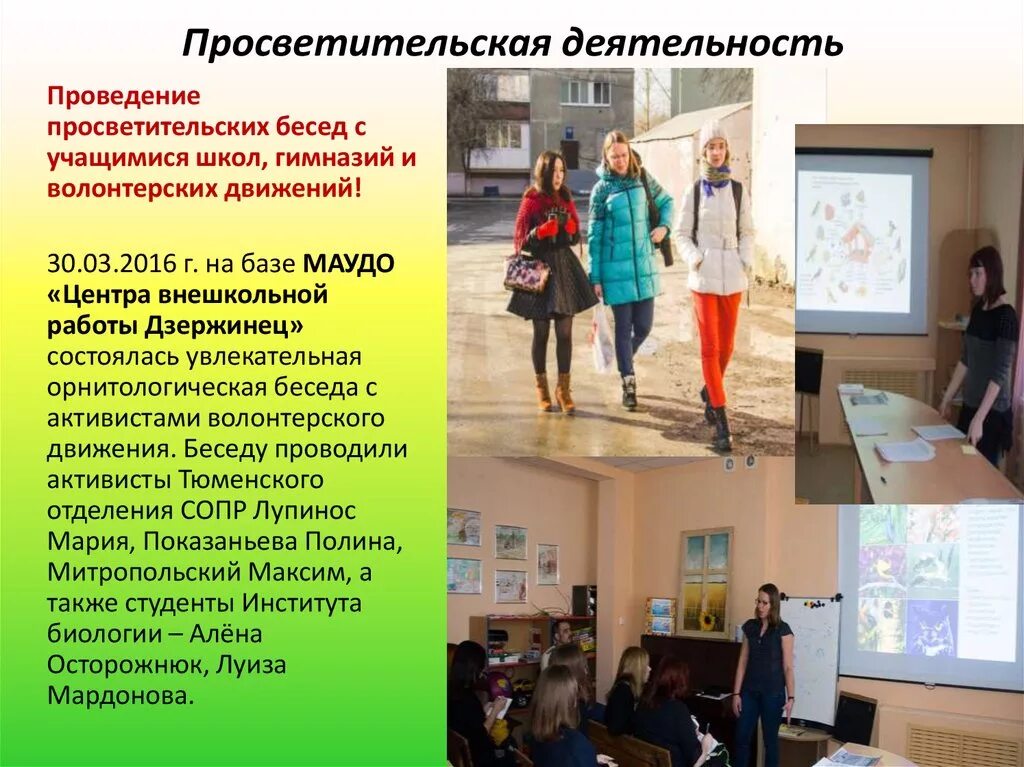 Просветительская деятельность

Проведение просветительских бесед с учащимися школ, гимназий и волонтерских движений!

30.03.2016 г. на базе МАУДО «Центра внешкольной работы Дзержинец» состоялась увлекательная орнитологическая беседа с активистами волонтерского движения. Беседу проводили активисты Тюменского отделения СОПР Лупинос Мария, Показаньева Полина, Митропольский Максим, а также студенты Института биологии – Алёна Осторожнюк, Луиза Мардонова.